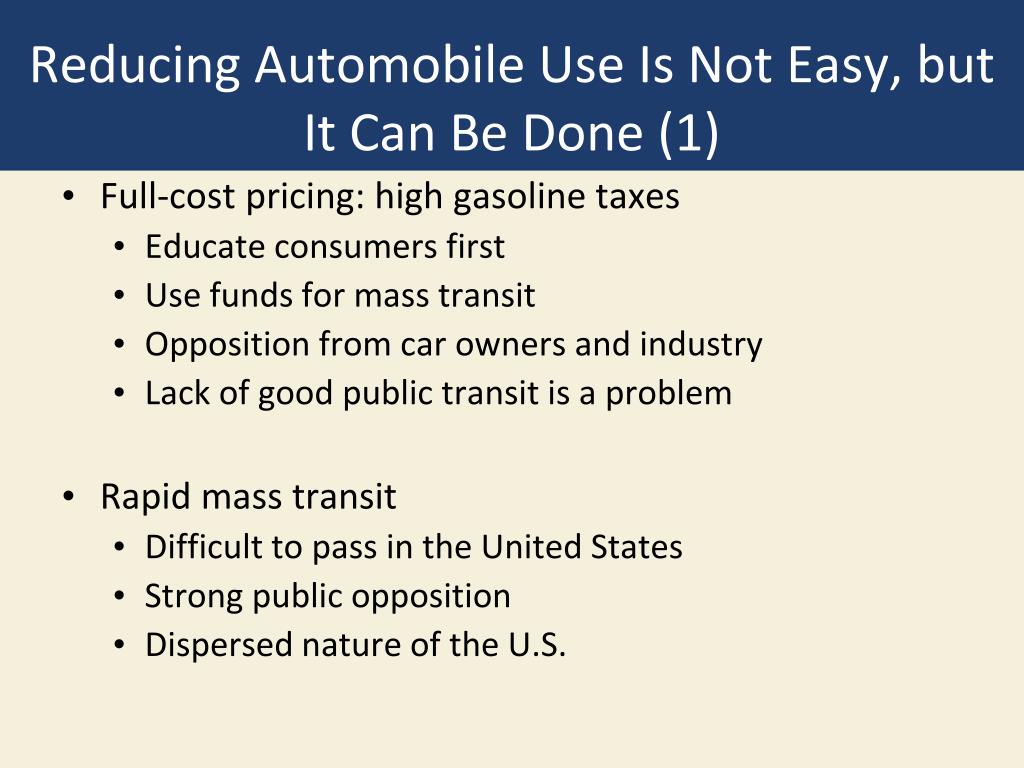 Reducing Automobile Use Is Not Easy, but It Can Be Done (1)

• Full-cost pricing: high gasoline taxes
  • Educate consumers first
  • Use funds for mass transit
  • Opposition from car owners and industry
  • Lack of good public transit is a problem

• Rapid mass transit
  • Difficult to pass in the United States
  • Strong public opposition
  • Dispersed nature of the U.S.